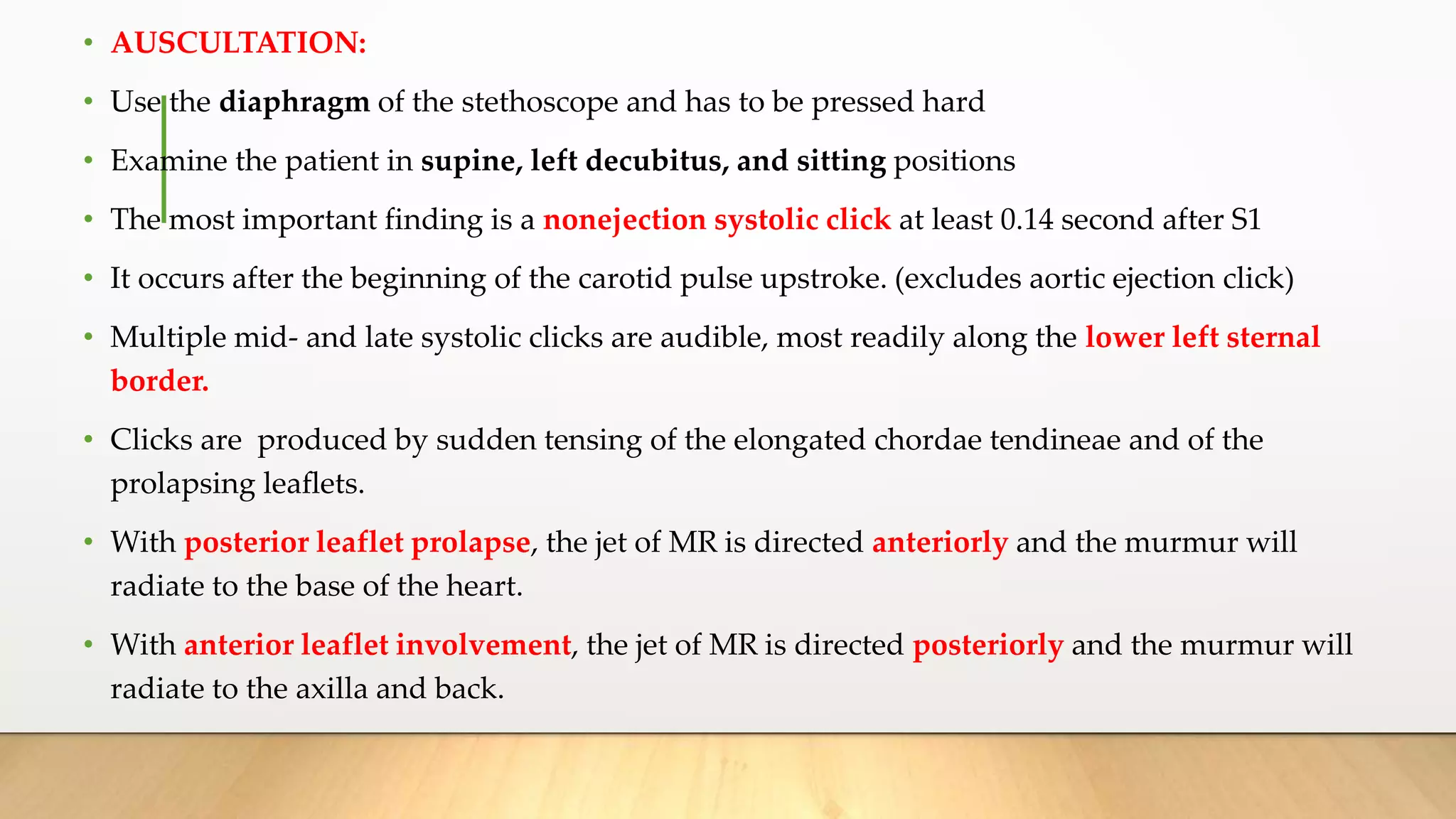 • AUSCULTATION:

• Use the diaphragm of the stethoscope and has to be pressed hard

• Examine the patient in supine, left decubitus, and sitting positions

• The most important finding is a nonejection systolic click at least 0.14 second after S1

• It occurs after the beginning of the carotid pulse upstroke. (excludes aortic ejection click)

• Multiple mid- and late systolic clicks are audible, most readily along the lower left sternal border.

• Clicks are produced by sudden tensing of the elongated chordae tendineae and of the prolapsing leaflets.

• With posterior leaflet prolapse, the jet of MR is directed anteriorly and the murmur will radiate to the base of the heart.

• With anterior leaflet involvement, the jet of MR is directed posteriorly and the murmur will radiate to the axilla and back.